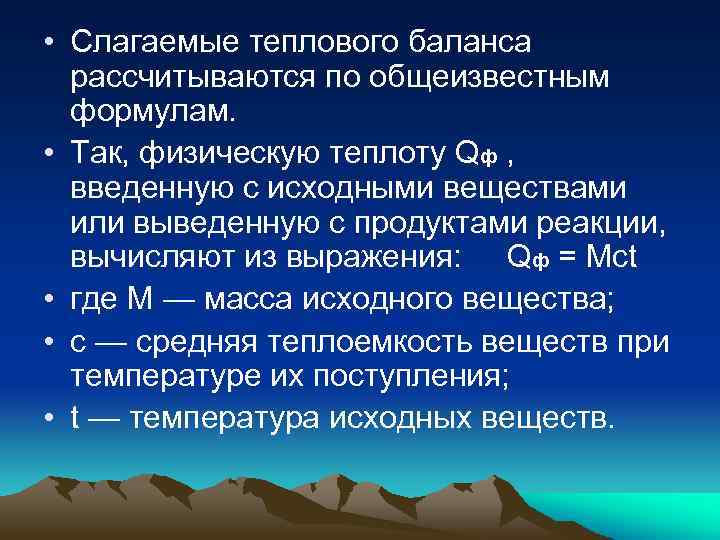 • Слагаемые теплового баланса рассчитываются по общеизвестным формулам.

• Так, физическую теплоту $Q_ф$ , введенную с исходными веществами или выведенную с продуктами реакции, вычисляют из выражения: $Q_ф = Mct$

• где М — масса исходного вещества;

• с — средняя теплоемкость веществ при температуре их поступления;

• t — температура исходных веществ.